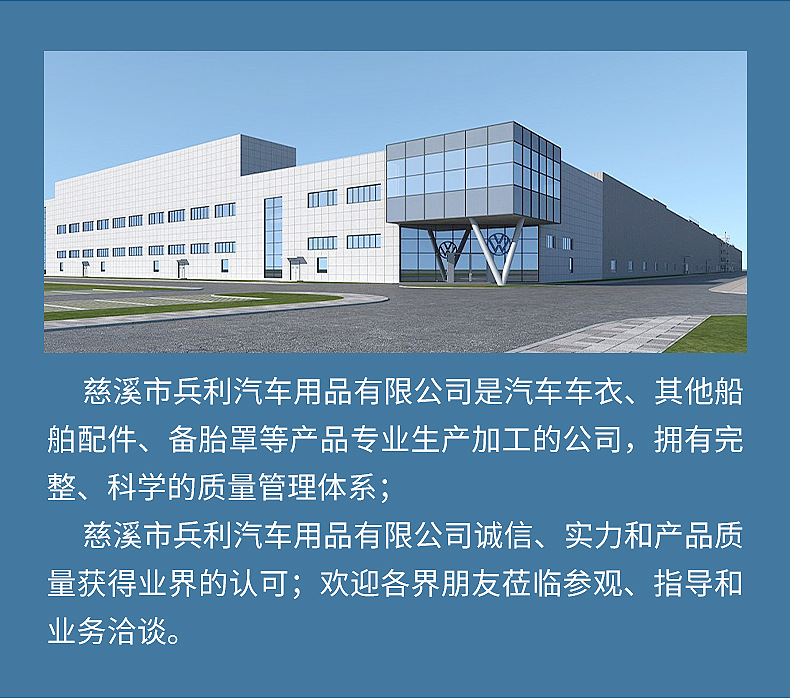 慈溪市兵利汽车用品有限公司是汽车车衣、其他船舶配件、备胎罩等产品专业生产加工的公司，拥有完整、科学的质量管理体系；

慈溪市兵利汽车用品有限公司诚信、实力和产品质量获得业界的认可；欢迎各界朋友莅临参观、指导和业务洽谈。